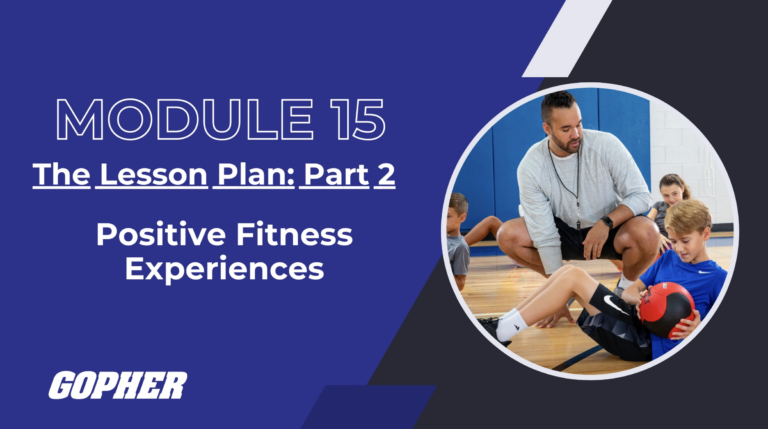 MODULE 15

The Lesson Plan: Part 2

Positive Fitness Experiences

GOPHER